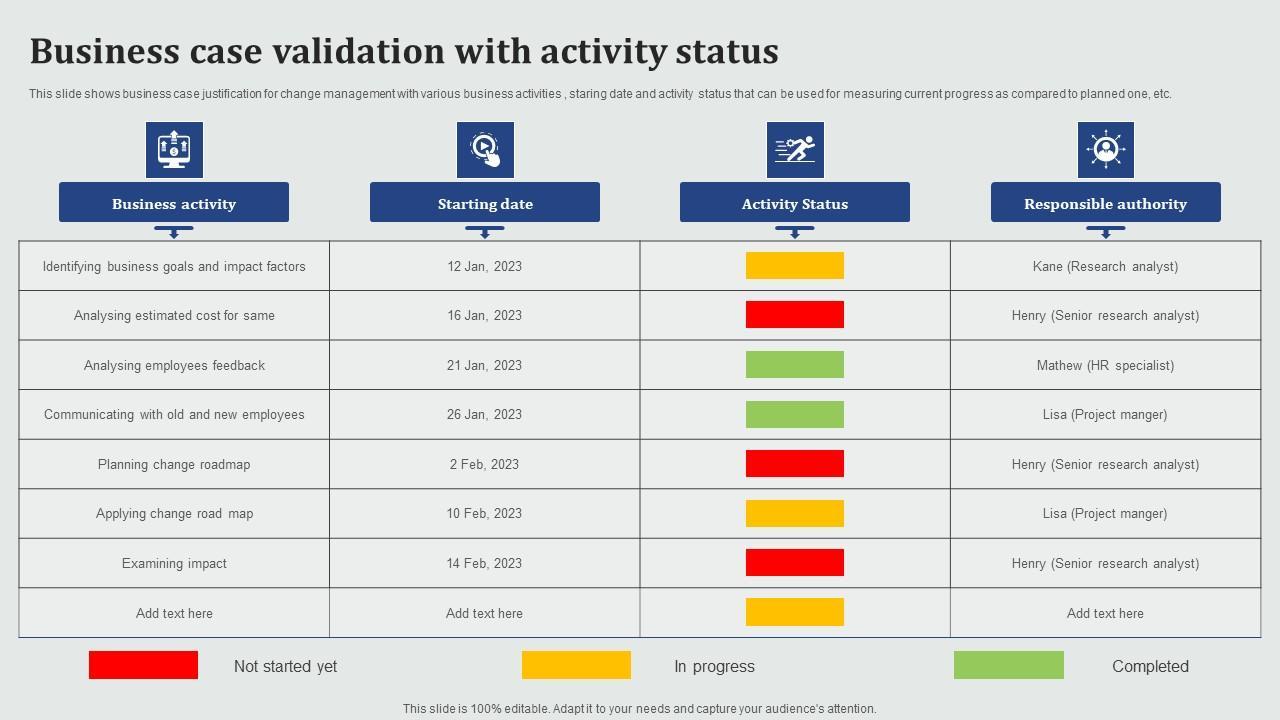 Business case validation with activity status

This slide shows business case justification for change management with various business activities , staring date and activity status that can be used for measuring current progress as compared to planned one, etc.

| Business activity | Starting date | Activity Status | Responsible authority |
|---|---|---|---|
| Identifying business goals and impact factors | 12 Jan, 2023 | | Kane (Research analyst) |
| Analysing estimated cost for same | 16 Jan, 2023 | | Henry (Senior research analyst) |
| Analysing employees feedback | 21 Jan, 2023 | | Mathew (HR specialist) |
| Communicating with old and new employees | 26 Jan, 2023 | | Lisa (Project manger) |
| Planning change roadmap | 2 Feb, 2023 | | Henry (Senior research analyst) |
| Applying change road map | 10 Feb, 2023 | | Lisa (Project manger) |
| Examining impact | 14 Feb, 2023 | | Henry (Senior research analyst) |
| Add text here | Add text here | | Add text here |

Not started yet

In progress

Completed

This slide is 100% editable. Adapt it to your needs and capture your audience's attention.